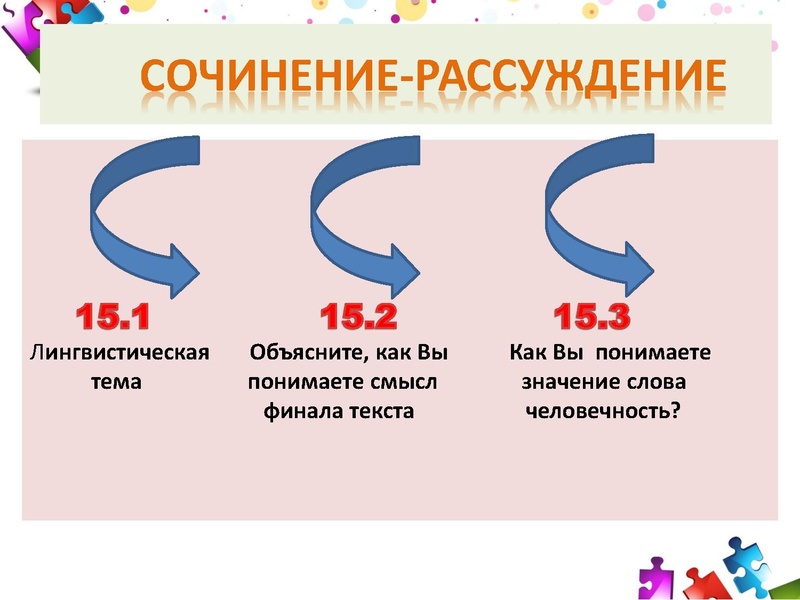 СОЧИНЕНИЕ-РАССУЖДЕНИЕ

15.1
Лингвистическая тема

15.2
Объясните, как Вы понимаете смысл финала текста

15.3
Как Вы понимаете значение слова человечность?